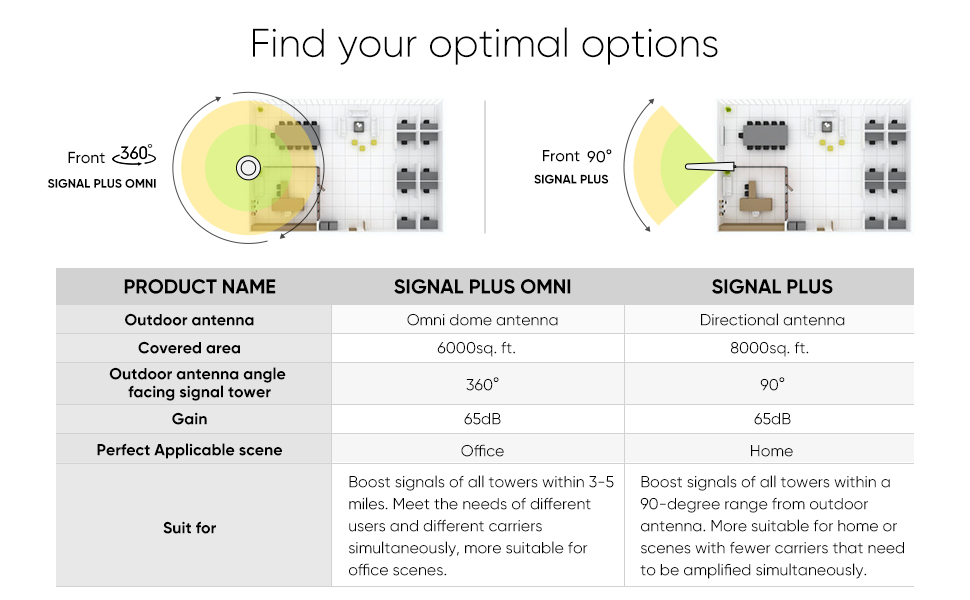 Find your optimal options

Front 360°
SIGNAL PLUS OMNI

Front 90°
SIGNAL PLUS

| PRODUCT NAME | SIGNAL PLUS OMNI | SIGNAL PLUS |
|---|---|---|
| Outdoor antenna | Omni dome antenna | Directional antenna |
| Covered area | 6000sq. ft. | 8000sq. ft. |
| Outdoor antenna angle facing signal tower | 360° | 90° |
| Gain | 65dB | 65dB |
| Perfect Applicable scene | Office | Home |
| Suit for | Boost signals of all towers within 3-5 miles. Meet the needs of different users and different carriers simultaneously, more suitable for office scenes. | Boost signals of all towers within a 90-degree range from outdoor antenna. More suitable for home or scenes with fewer carriers that need to be amplified simultaneously. |